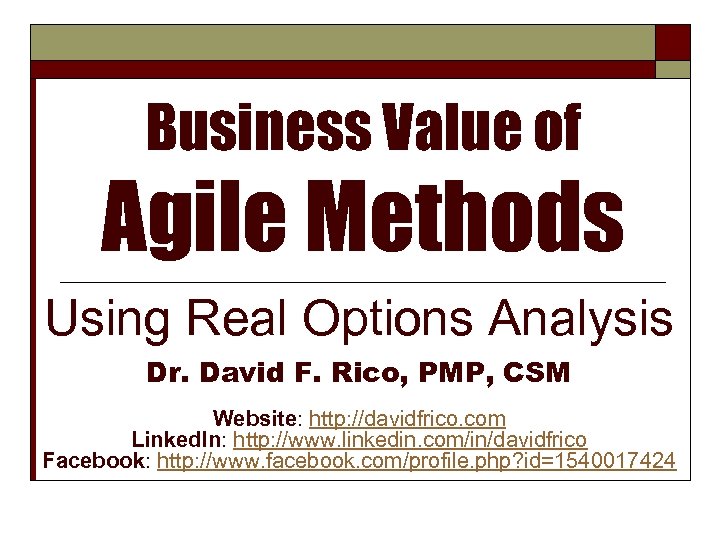 Business Value of
Agile Methods

Using Real Options Analysis

Dr. David F. Rico, PMP, CSM

Website: http://davidfrico.com
LinkedIn: http://www.linkedin.com/in/davidfrico
Facebook: http://www.facebook.com/profile.php?id=1540017424